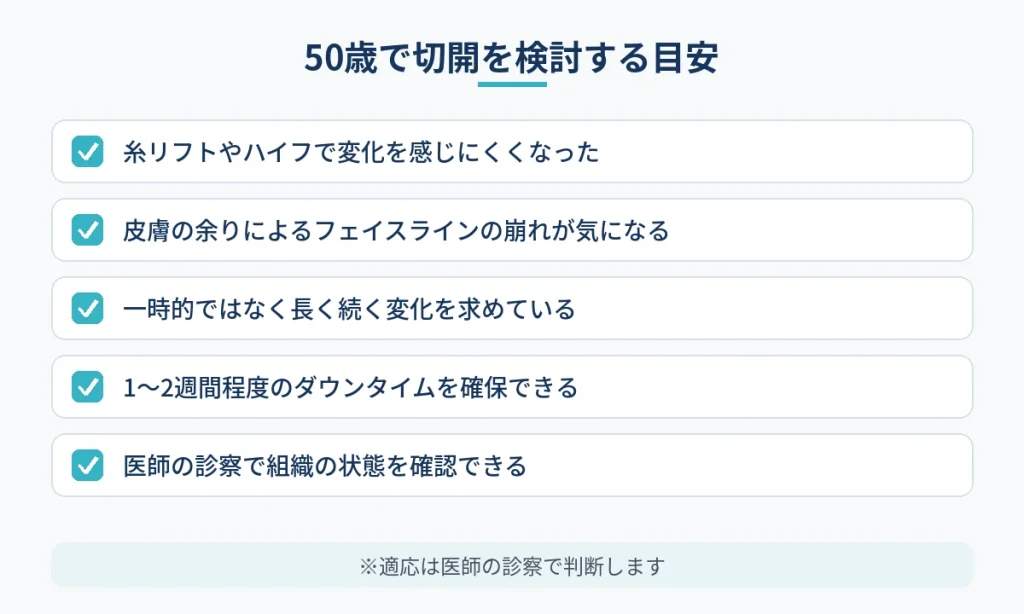 50歳で切開を検討する目安

☑ 糸リフトやハイフで変化を感じにくくなった

☑ 皮膚の余りによるフェイスラインの崩れが気になる

☑ 一時的ではなく長く続く変化を求めている

☑ 1〜2週間程度のダウンタイムを確保できる

☑ 医師の診察で組織の状態を確認できる

※適応は医師の診察で判断します